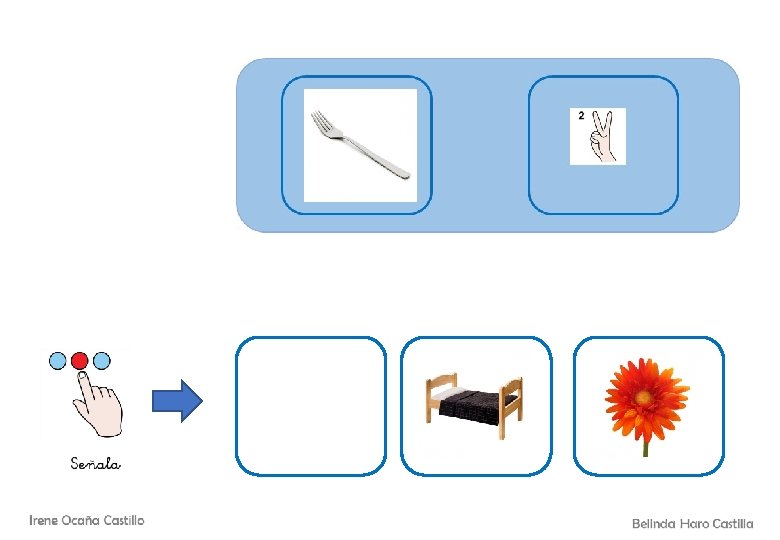 2

Señala

Irene Ocaña Castillo

Belinda Haro Castilla